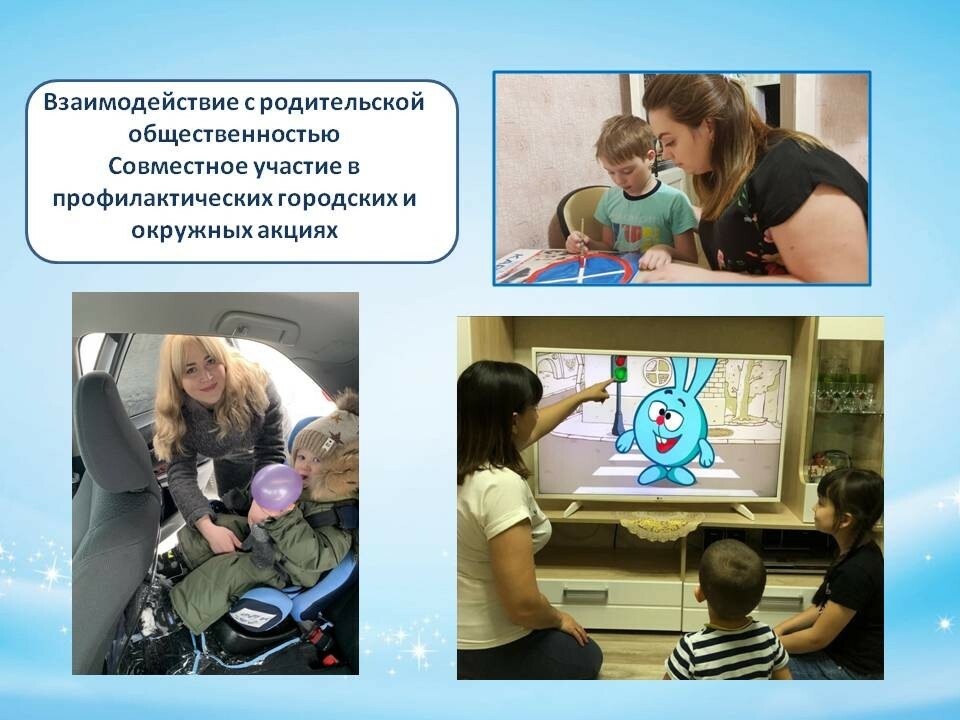 Взаимодействие с родительской общественностью
Совместное участие в профилактических городских и окружных акциях